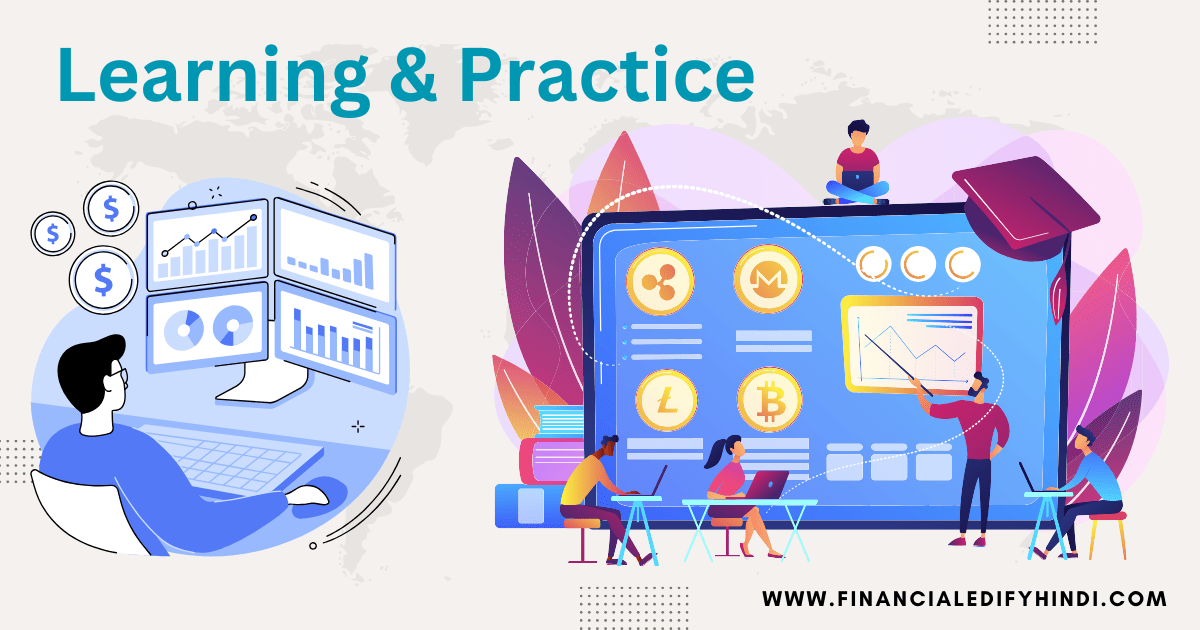 Learning & Practice

$

$

$

WWW.FINANCIALEDIFYHINDI.COM